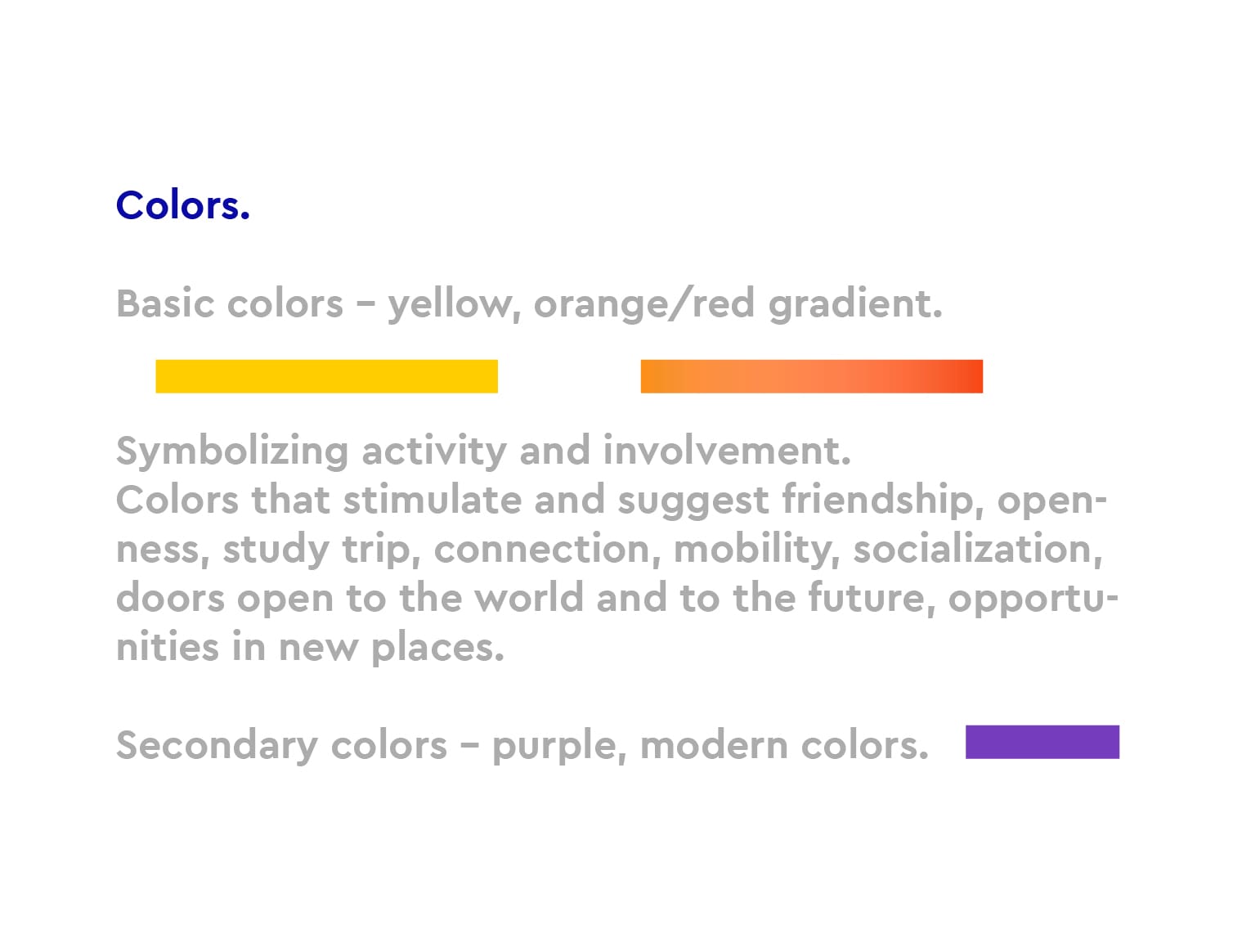 Colors.

Basic colors – yellow, orange/red gradient.

Symbolizing activity and involvement.
Colors that stimulate and suggest friendship, openness, study trip, connection, mobility, socialization, doors open to the world and to the future, opportunities in new places.

Secondary colors – purple, modern colors.